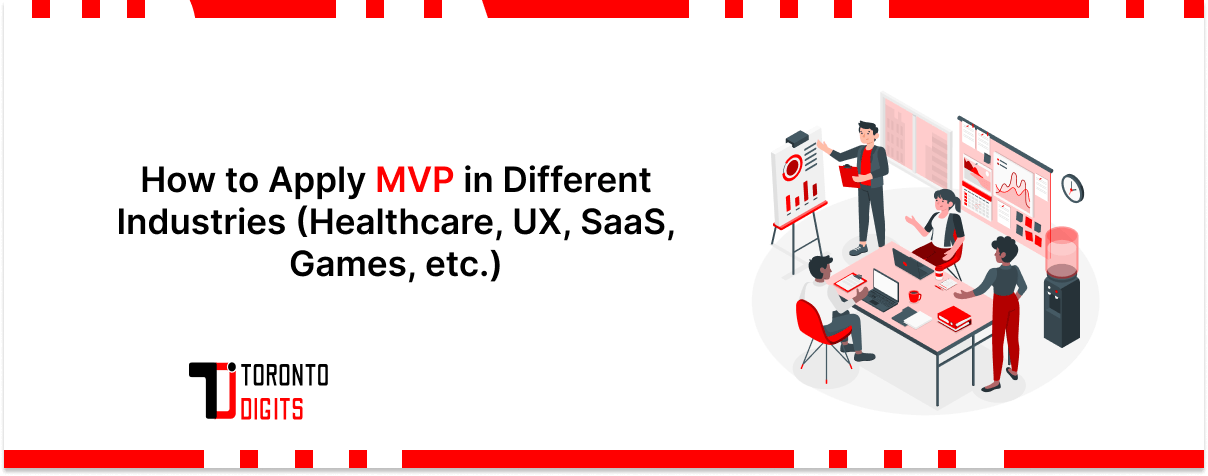 How to Apply MVP in Different Industries (Healthcare, UX, SaaS, Games, etc.)

TORONTO DIGITS